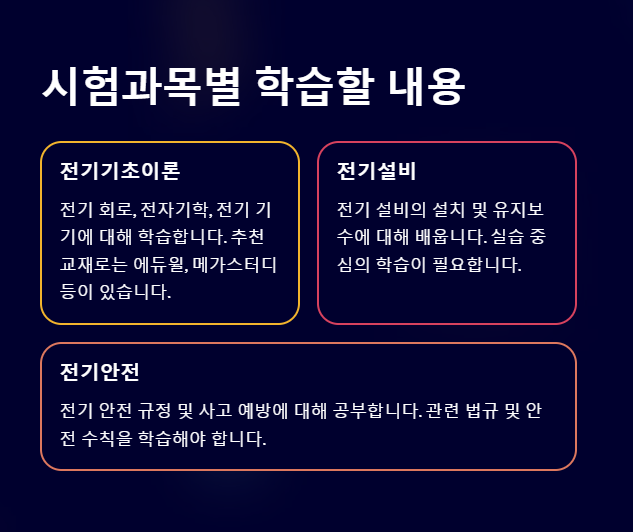 시험과목별 학습할 내용

전기기초이론

전기 회로, 전자기학, 전기 기기에 대해 학습합니다. 추천 교재로는 에듀윌, 메가스터디 등이 있습니다.

전기설비

전기 설비의 설치 및 유지보수에 대해 배웁니다. 실습 중심의 학습이 필요합니다.

전기안전

전기 안전 규정 및 사고 예방에 대해 공부합니다. 관련 법규 및 안전 수칙을 학습해야 합니다.